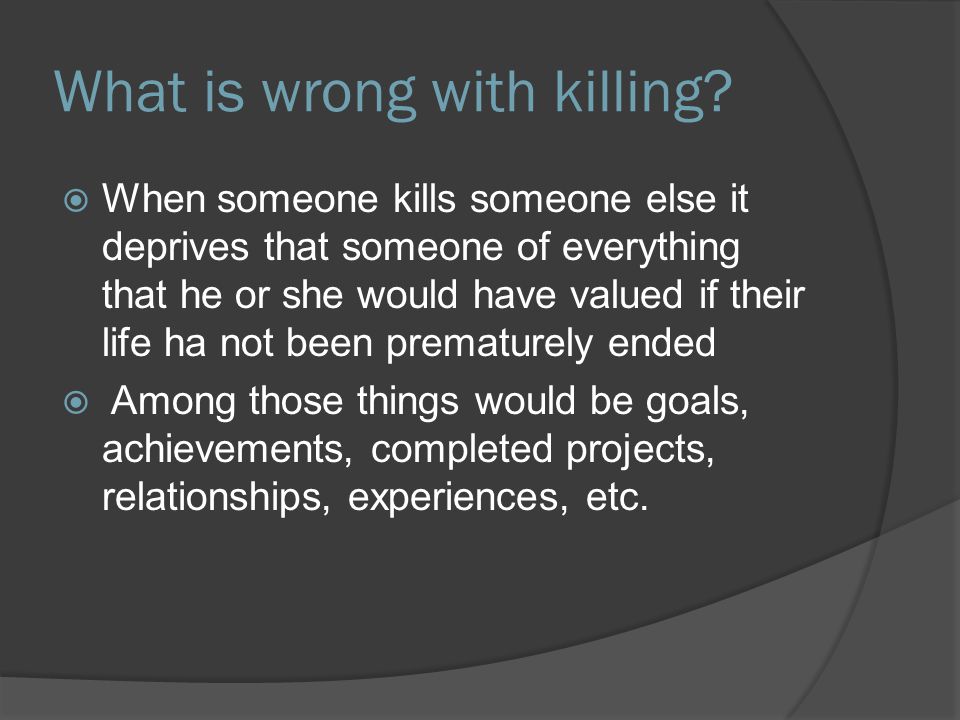 What is wrong with killing?

When someone kills someone else it deprives that someone of everything that he or she would have valued if their life ha not been prematurely ended

Among those things would be goals, achievements, completed projects, relationships, experiences, etc.